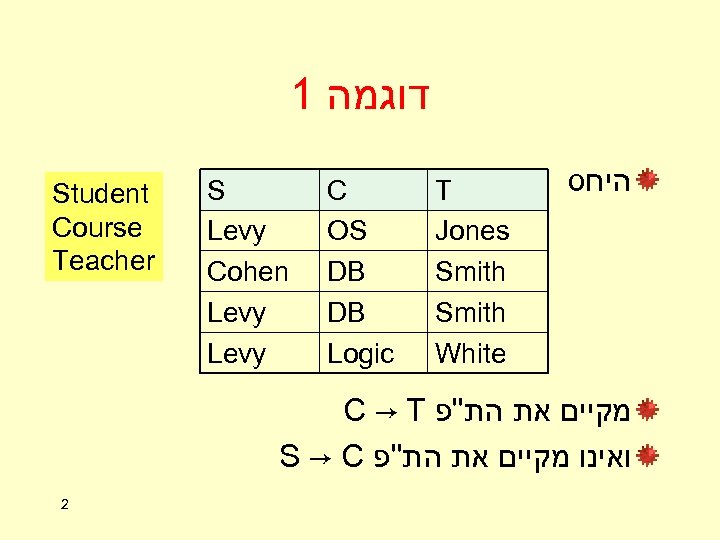 דוגמה 1

היחס

Student
Course
Teacher

| S | C | T |
|---|---|---|
| Levy | OS | Jones |
| Cohen | DB | Smith |
| Levy | DB | Smith |
| Levy | Logic | White |

מקיים את הת"פ $C \rightarrow T$

ואינו מקיים את הת"פ $S \rightarrow C$

2